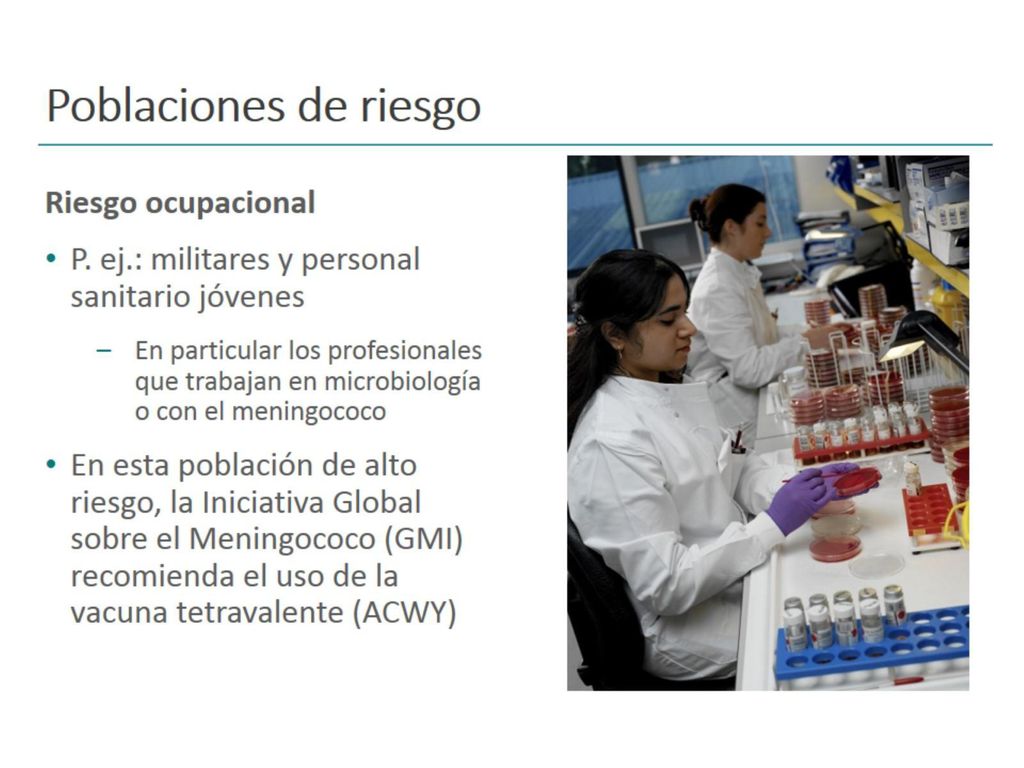 Poblaciones de riesgo

Riesgo ocupacional

• P. ej.: militares y personal sanitario jóvenes

– En particular los profesionales que trabajan en microbiología o con el meningococo

• En esta población de alto riesgo, la Iniciativa Global sobre el Meningococo (GMI) recomienda el uso de la vacuna tetravalente (ACWY)